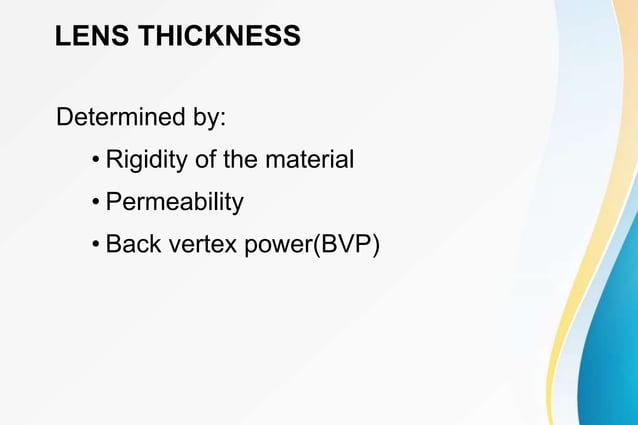 LENS THICKNESS

Determined by:

• Rigidity of the material
• Permeability
• Back vertex power(BVP)